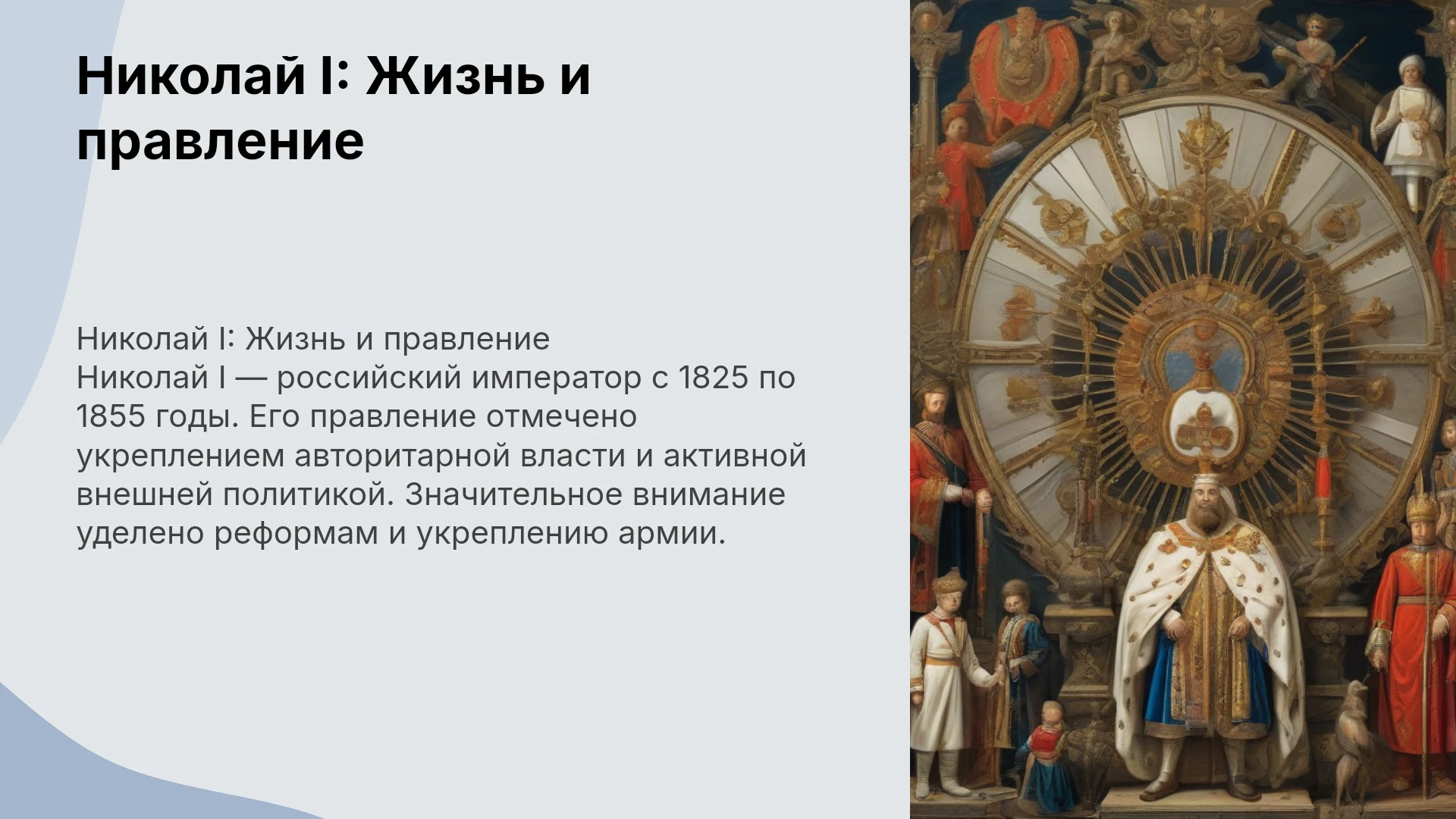 Николай I: Жизнь и правление

Николай I: Жизнь и правление
Николай I — российский император с 1825 по 1855 годы. Его правление отмечено укреплением авторитарной власти и активной внешней политикой. Значительное внимание уделено реформам и укреплению армии.